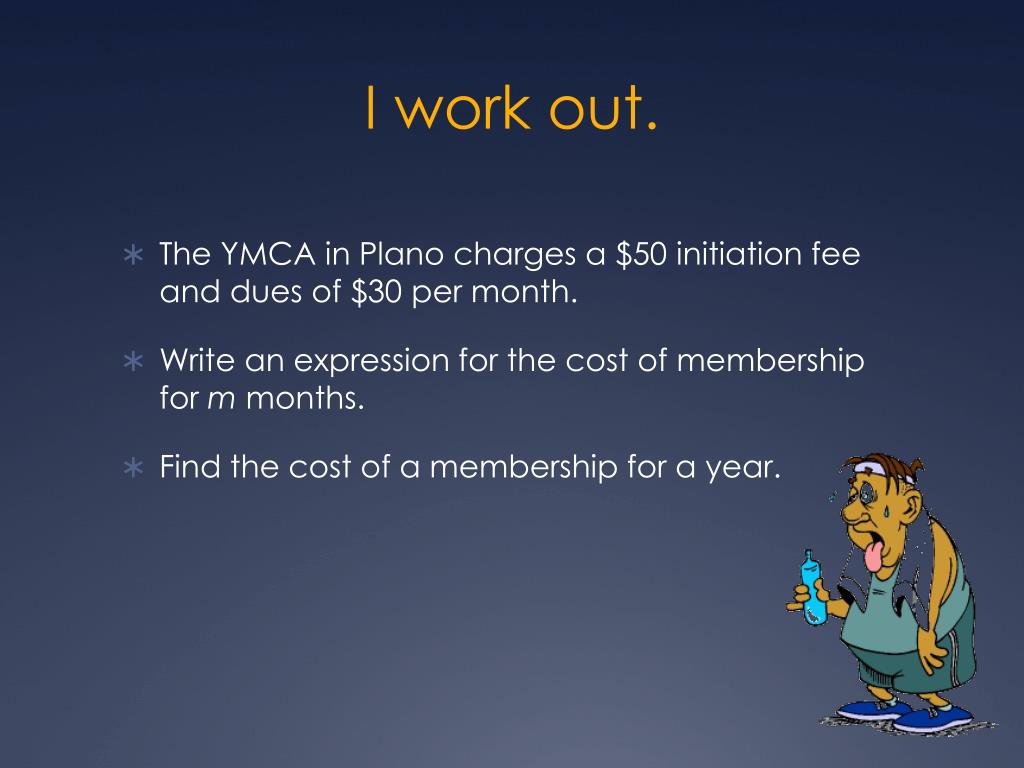 I work out.

∗ The YMCA in Plano charges a \$50 initiation fee and dues of \$30 per month.

∗ Write an expression for the cost of membership for $m$ months.

∗ Find the cost of a membership for a year.